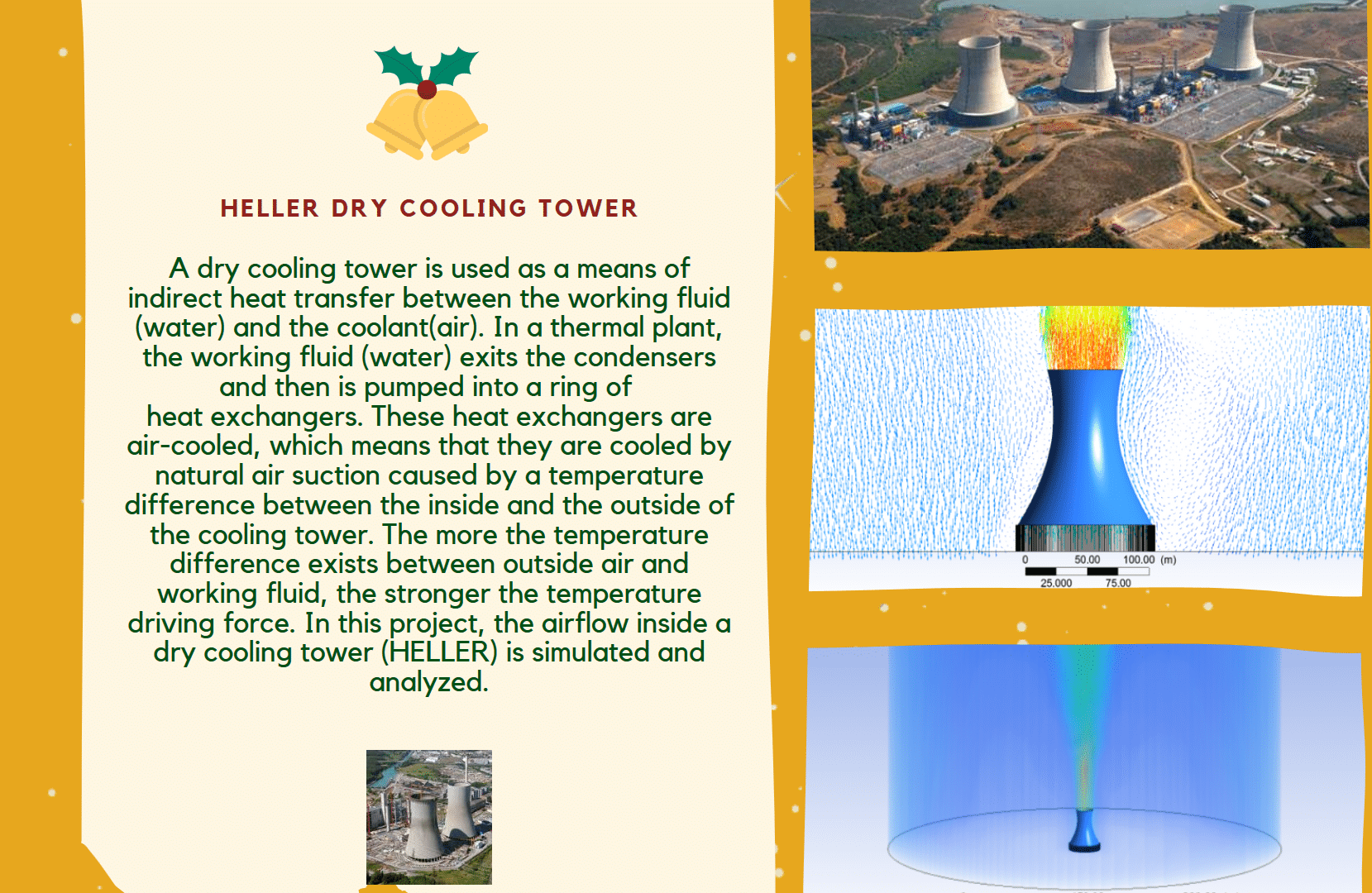 HELLER DRY COOLING TOWER

A dry cooling tower is used as a means of indirect heat transfer between the working fluid (water) and the coolant(air). In a thermal plant, the working fluid (water) exits the condensers and then is pumped into a ring of heat exchangers. These heat exchangers are air-cooled, which means that they are cooled by natural air suction caused by a temperature difference between the inside and the outside of the cooling tower. The more the temperature difference exists between outside air and working fluid, the stronger the temperature driving force. In this project, the airflow inside a dry cooling tower (HELLER) is simulated and analyzed.

0 50.00 100.00 (m)
25.000 75.00